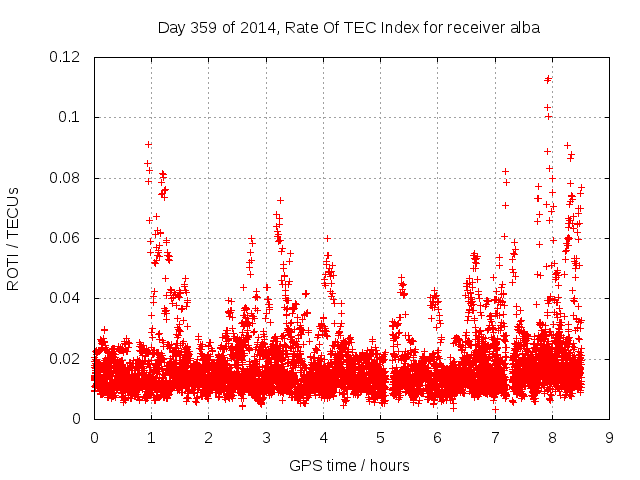 Day 359 of 2014, Rate Of TEC Index for receiver alba

ROTI / TECUs

0.12
0.1
0.08
0.06
0.04
0.02
0

0 1 2 3 4 5 6 7 8 9

GPS time / hours